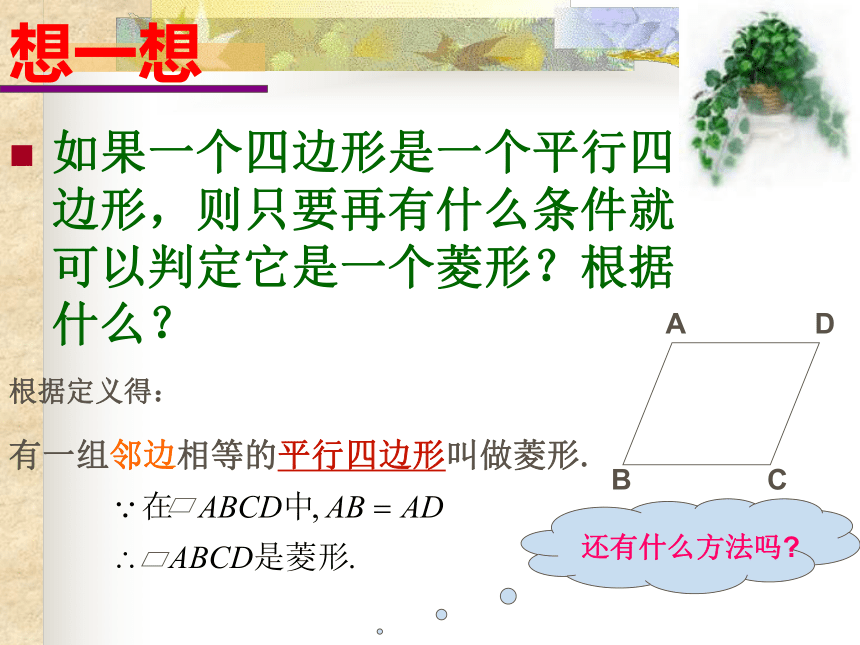 想一想

如果一个四边形是一个平行四边形，则只要再有什么条件就可以判定它是一个菱形？根据什么？

A D B C

根据定义得：

有一组邻边相等的平行四边形叫做菱形.

$\because$ 在$\square ABCD$中, $AB = AD$

$\therefore \square ABCD$是菱形.

还有什么方法吗?